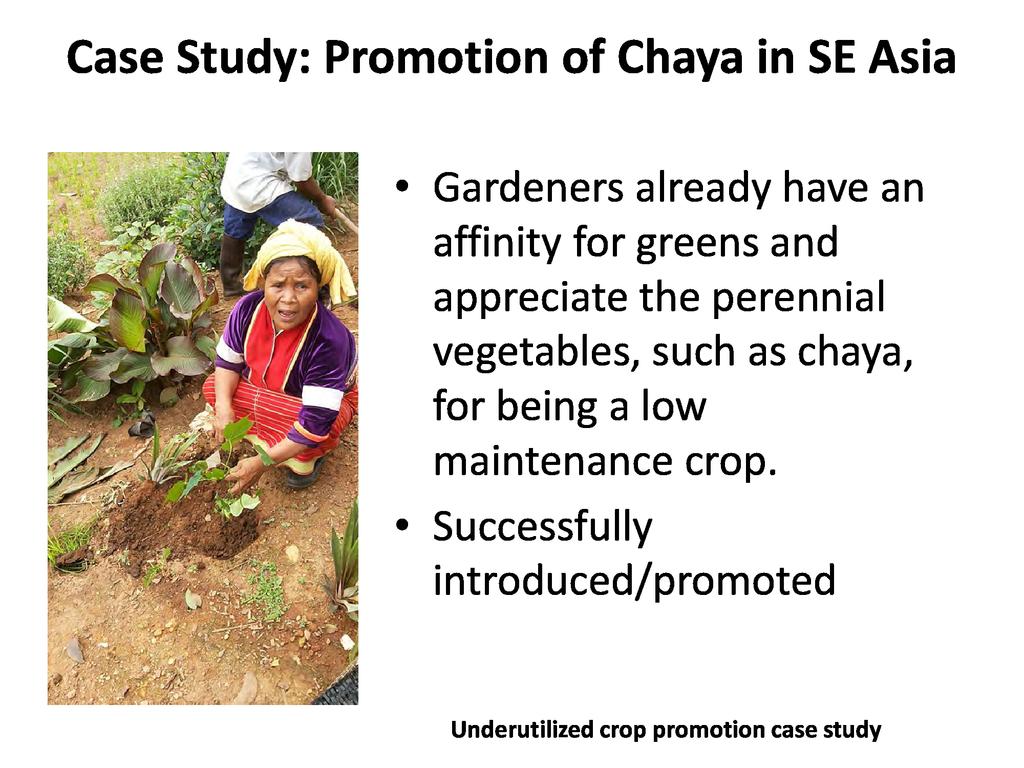 Case Study: Promotion of Chaya in SE Asia

• Gardeners already have an affinity for greens and appreciate the perennial vegetables, such as chaya, for being a low maintenance crop.
• Successfully introduced/promoted

Underutilized crop promotion case study